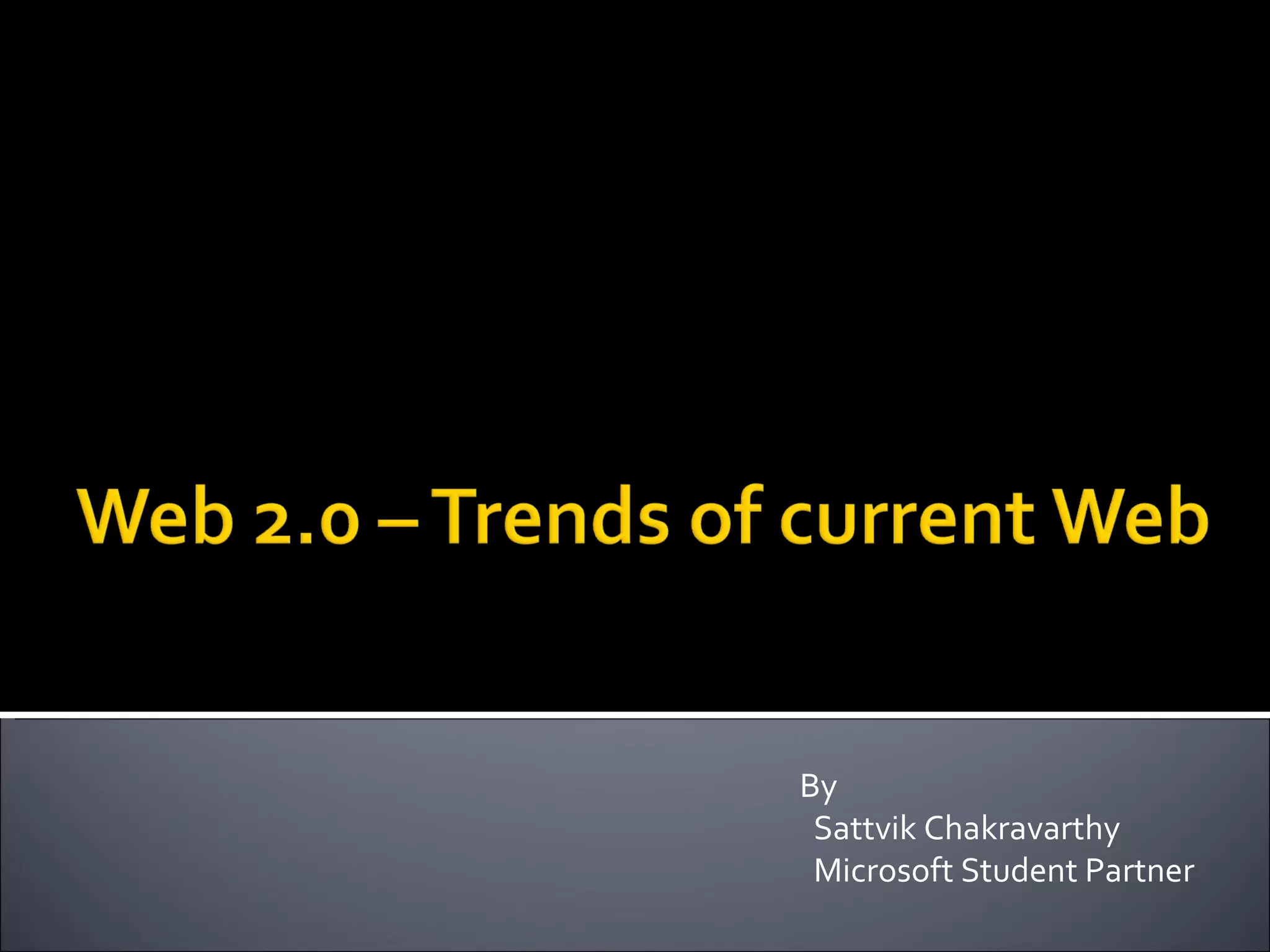 Web 2.0 – Trends of current Web

By
Sattvik Chakravarthy
Microsoft Student Partner